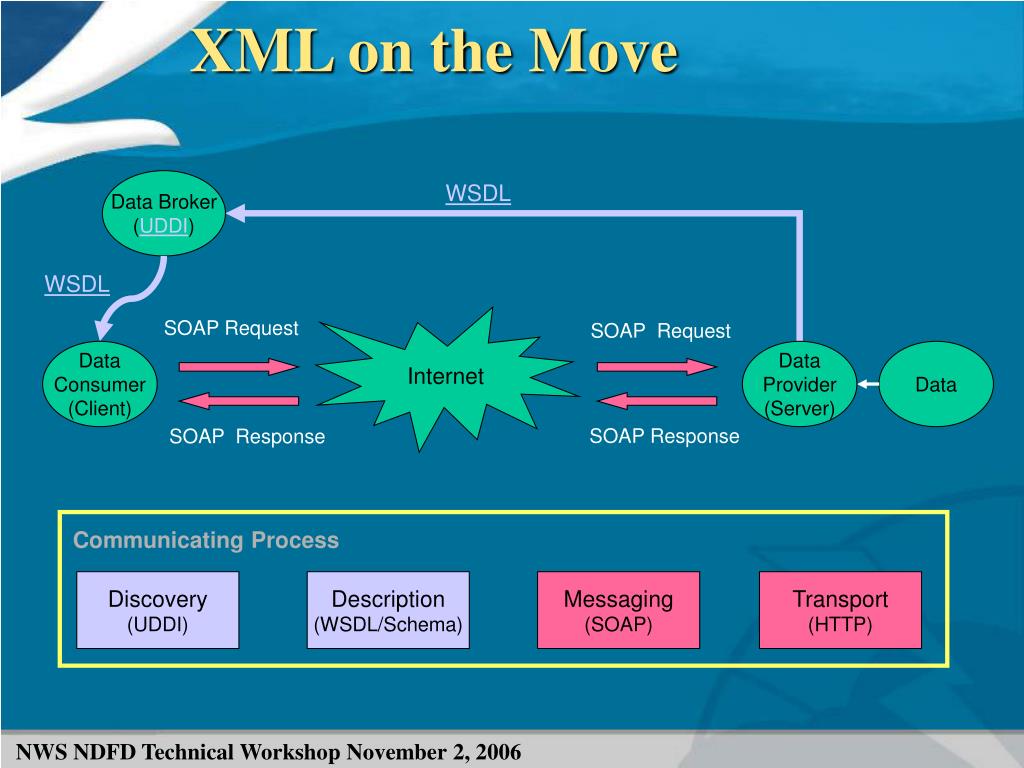 XML on the Move

Data Broker (UDDI)

WSDL

WSDL

SOAP Request

SOAP Request

Data Consumer (Client)

Internet

Data Provider (Server)

Data

SOAP Response

SOAP Response

Communicating Process

Discovery (UDDI)

Description (WSDL/Schema)

Messaging (SOAP)

Transport (HTTP)

NWS NDFD Technical Workshop November 2, 2006